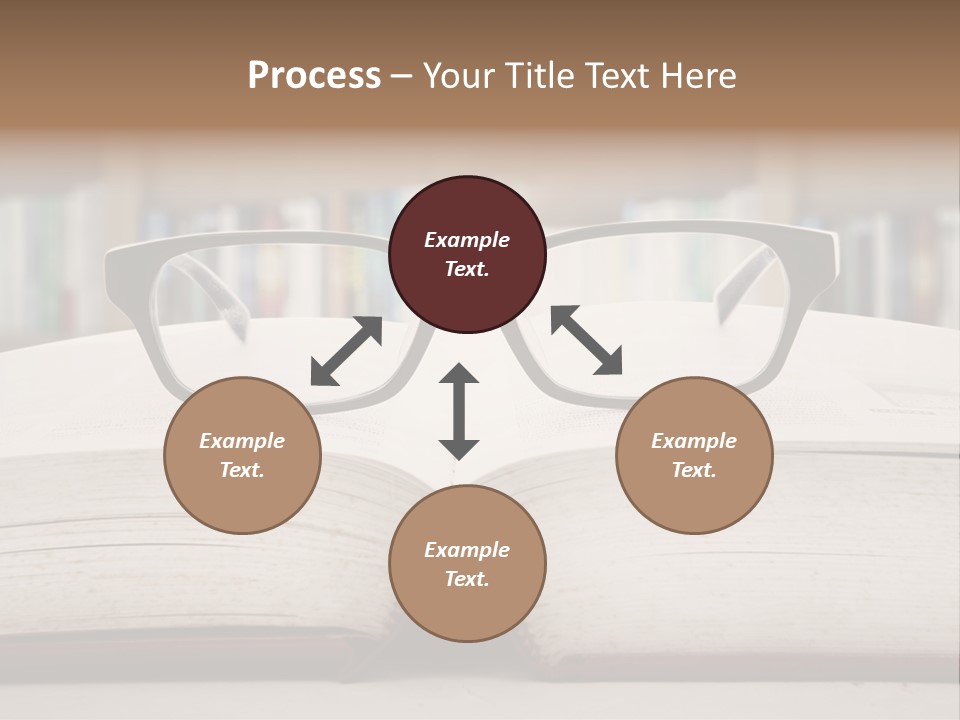 Process – Your Title Text Here

Example Text.

Example Text.

Example Text.

Example Text.